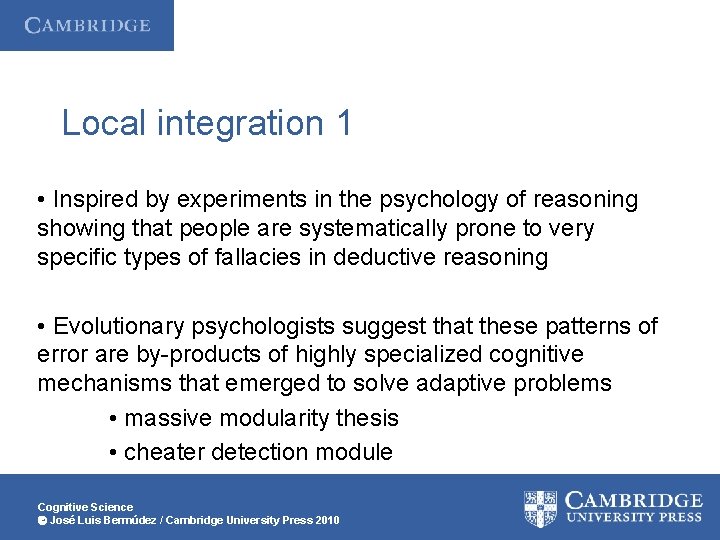 CAMBRIDGE

Local integration 1

• Inspired by experiments in the psychology of reasoning showing that people are systematically prone to very specific types of fallacies in deductive reasoning

• Evolutionary psychologists suggest that these patterns of error are by-products of highly specialized cognitive mechanisms that emerged to solve adaptive problems

• massive modularity thesis

• cheater detection module

Cognitive Science
© José Luis Bermúdez / Cambridge University Press 2010

CAMBRIDGE
UNIVERSITY PRESS